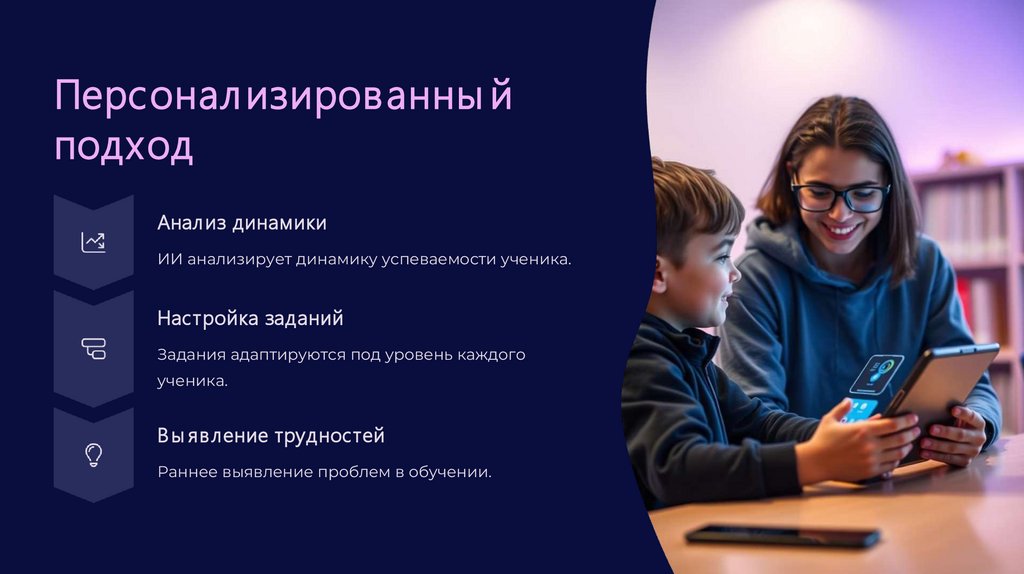 Персонализированный подход

Анализ динамики

ИИ анализирует динамику успеваемости ученика.

Настройка заданий

Задания адаптируются под уровень каждого ученика.

Выявление трудностей

Раннее выявление проблем в обучении.